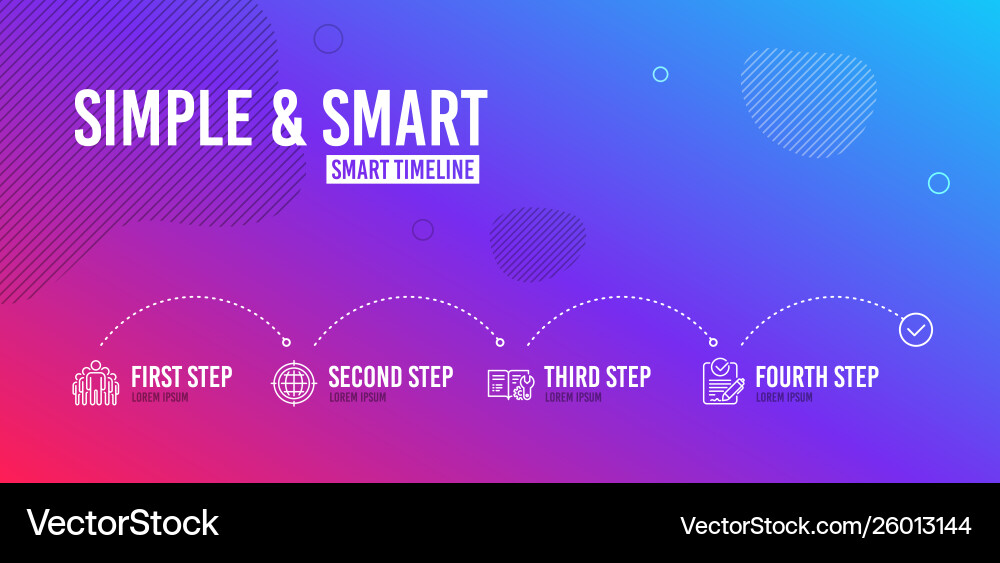 SIMPLE & SMART
SMART TIMELINE

FIRST STEP
LOREM IPSUM

SECOND STEP
LOREM IPSUM

THIRD STEP
LOREM IPSUM

FOURTH STEP
LOREM IPSUM

VectorStock®
VectorStock.com/26013144